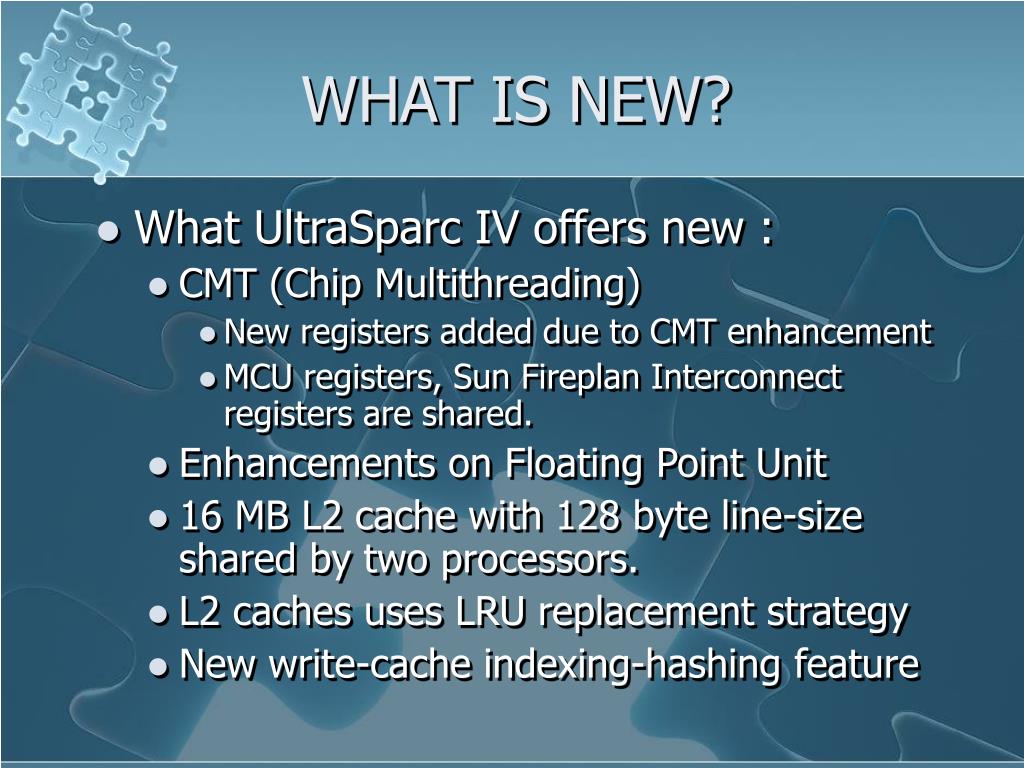 WHAT IS NEW?

- What UltraSparc IV offers new :
  - CMT (Chip Multithreading)
    - New registers added due to CMT enhancement
    - MCU registers, Sun Fireplan Interconnect registers are shared.
  - Enhancements on Floating Point Unit
  - 16 MB L2 cache with 128 byte line-size shared by two processors.
  - L2 caches uses LRU replacement strategy
  - New write-cache indexing-hashing feature